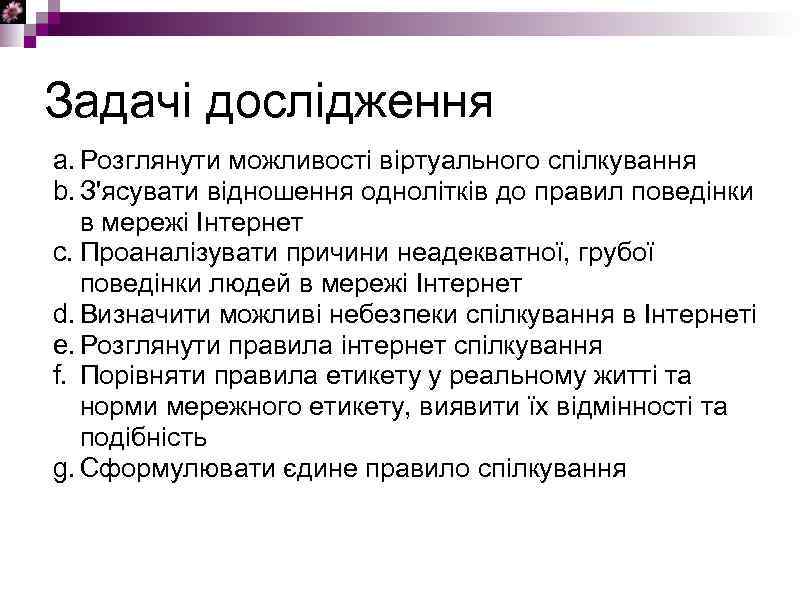 Задачі дослідження

a. Розглянути можливості віртуального спілкування
b. З'ясувати відношення однолітків до правил поведінки в мережі Інтернет
c. Проаналізувати причини неадекватної, грубої поведінки людей в мережі Інтернет
d. Визначити можливі небезпеки спілкування в Інтернеті
e. Розглянути правила інтернет спілкування
f. Порівняти правила етикету у реальному житті та норми мережного етикету, виявити їх відмінності та подібність
g. Сформулювати єдине правило спілкування